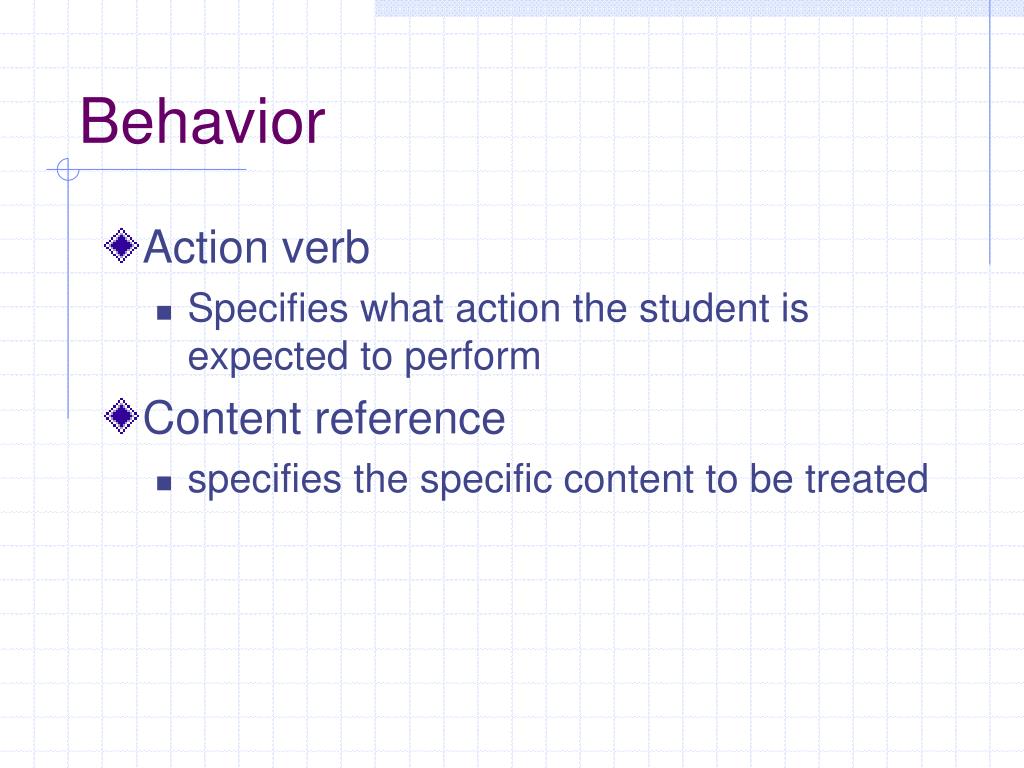 Behavior

Action verb

Specifies what action the student is expected to perform

Content reference

specifies the specific content to be treated